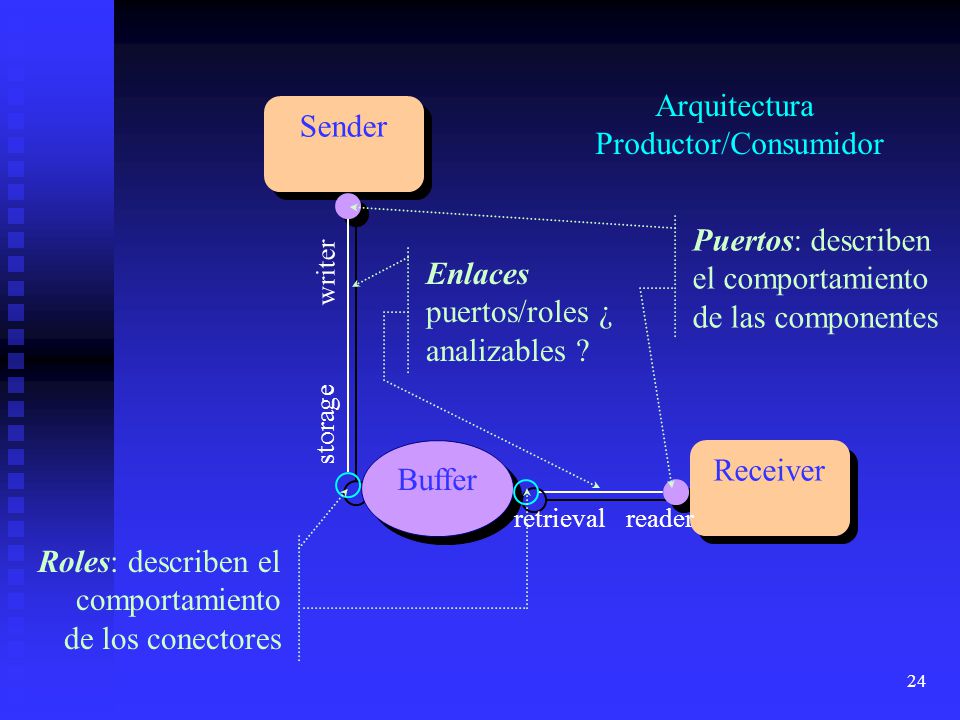 Arquitectura Productor/Consumidor

Sender

writer

storage

Enlaces puertos/roles ¿ analizables ?

Puertos: describen el comportamiento de las componentes

Buffer

Receiver

retrieval reader

Roles: describen el comportamiento de los conectores

24